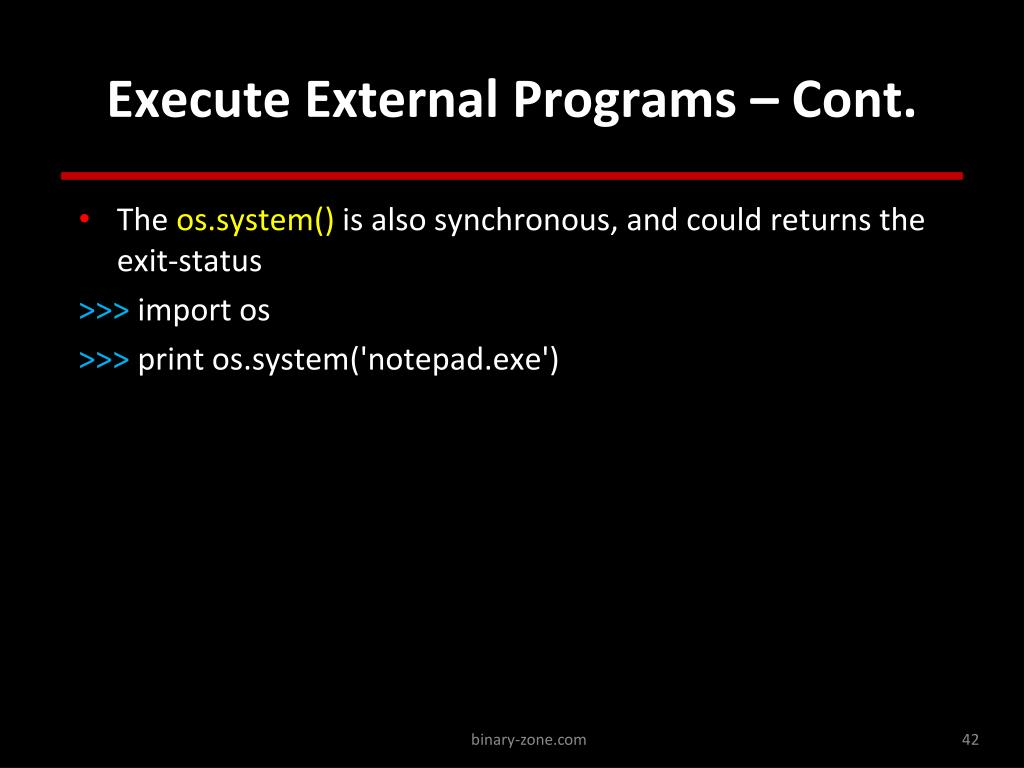 Execute External Programs – Cont.

• The os.system() is also synchronous, and could returns the exit-status

>>> import os

>>> print os.system('notepad.exe')

binary-zone.com

42